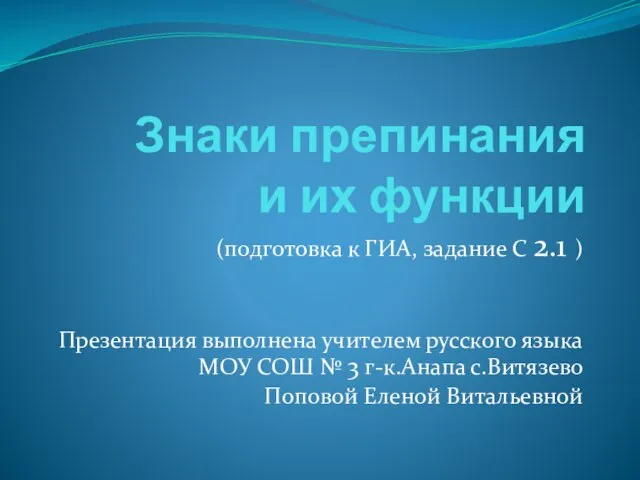 Знаки препинания
и их функции

(подготовка к ГИА, задание С 2.1 )

Презентация выполнена учителем русского языка
МОУ СОШ № 3 г-к.Анапа с.Витязево
Поповой Еленой Витальевной